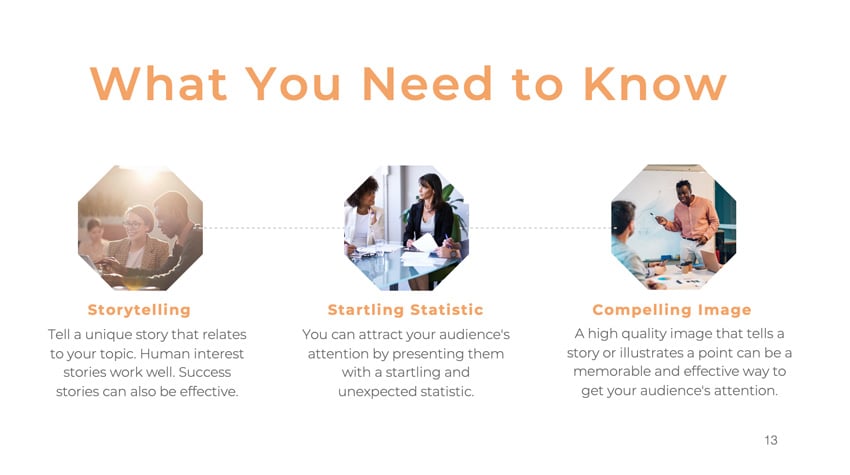 What You Need to Know

Storytelling

Tell a unique story that relates to your topic. Human interest stories work well. Success stories can also be effective.

Startling Statistic

You can attract your audience's attention by presenting them with a startling and unexpected statistic.

Compelling Image

A high quality image that tells a story or illustrates a point can be a memorable and effective way to get your audience's attention.

13